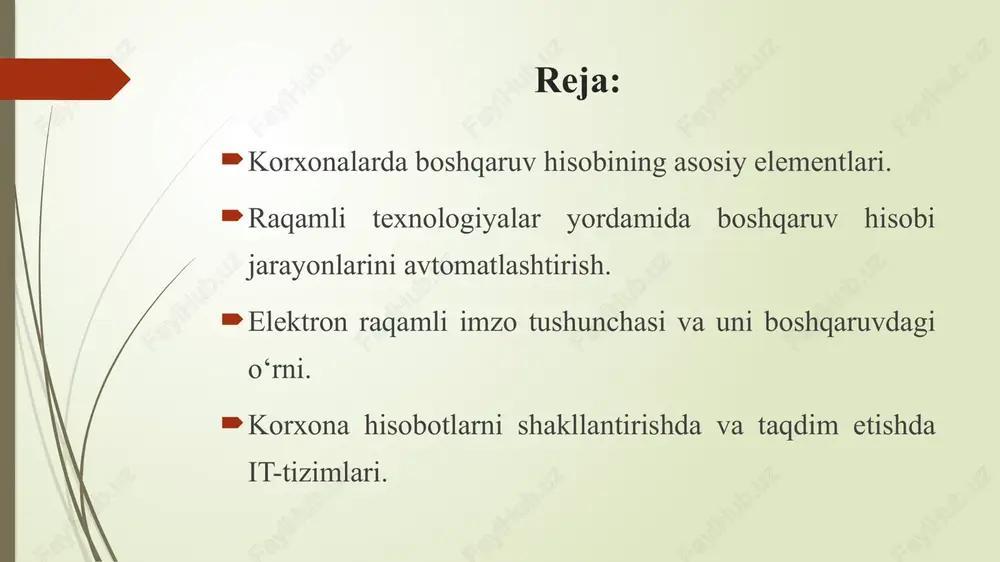 Reja:

Korxonalarda boshqaruv hisobining asosiy elementlari.

Raqamli texnologiyalar yordamida boshqaruv hisobi jarayonlarini avtomatlashtirish.

Elektron raqamli imzo tushunchasi va uni boshqaruvdagi o‘rni.

Korxona hisobotlarni shakllantirishda va taqdim etishda IT-tizimlari.

FaylHub.uz